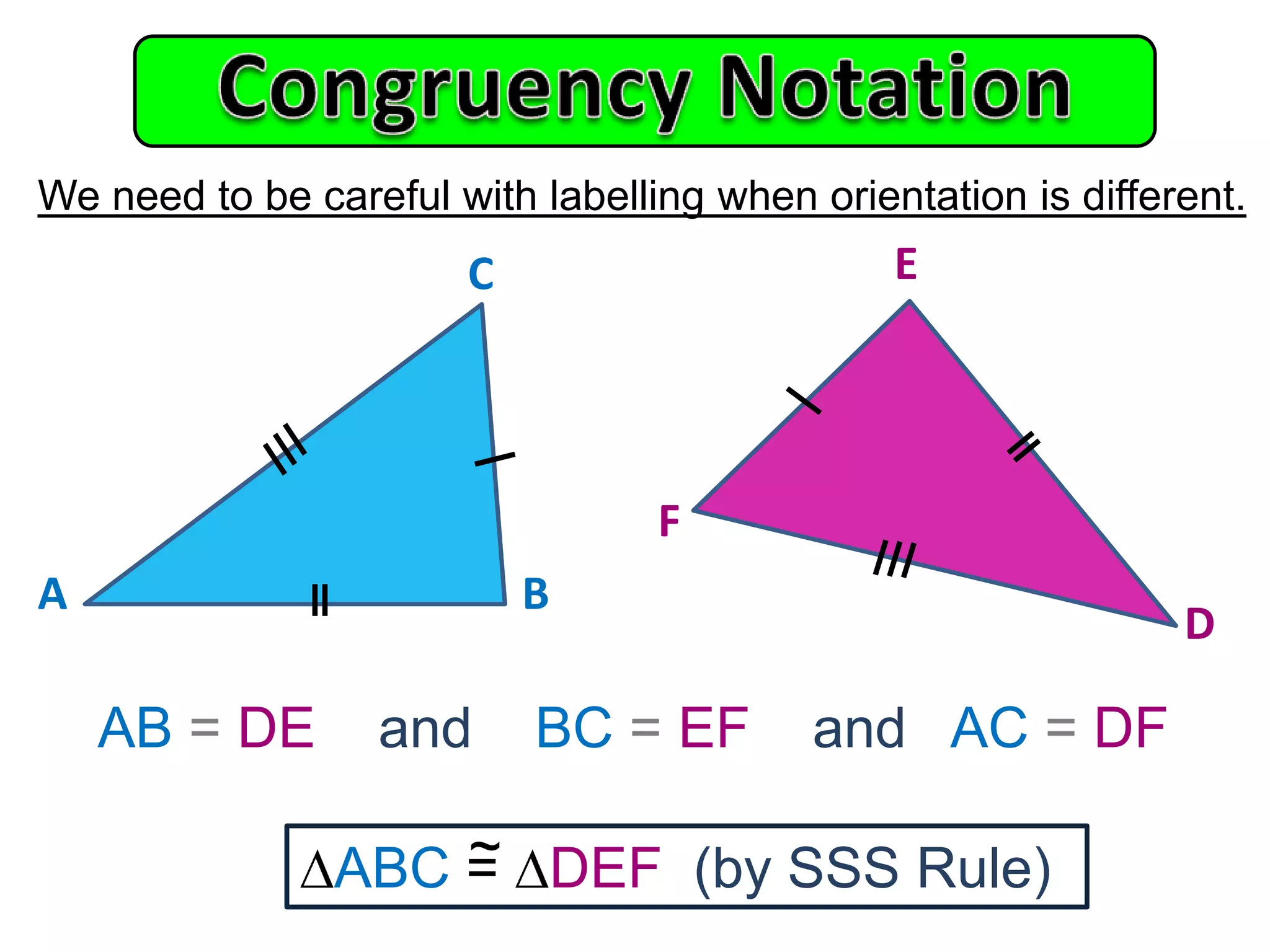 Congruency Notation

We need to be careful with labelling when orientation is different.

C

A

B

E

F

D

AB = DE and BC = EF and AC = DF

$\Delta ABC \cong \Delta DEF$ (by SSS Rule)